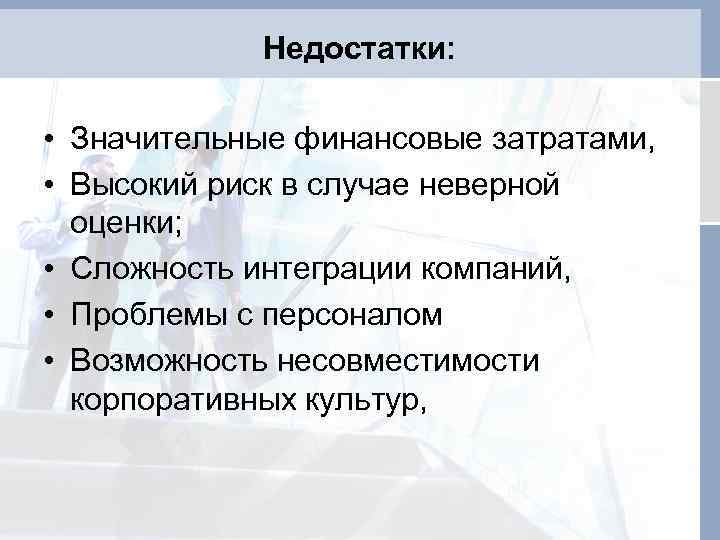 Недостатки:

• Значительные финансовые затратами,
• Высокий риск в случае неверной оценки;
• Сложность интеграции компаний,
• Проблемы с персоналом
• Возможность несовместимости корпоративных культур,